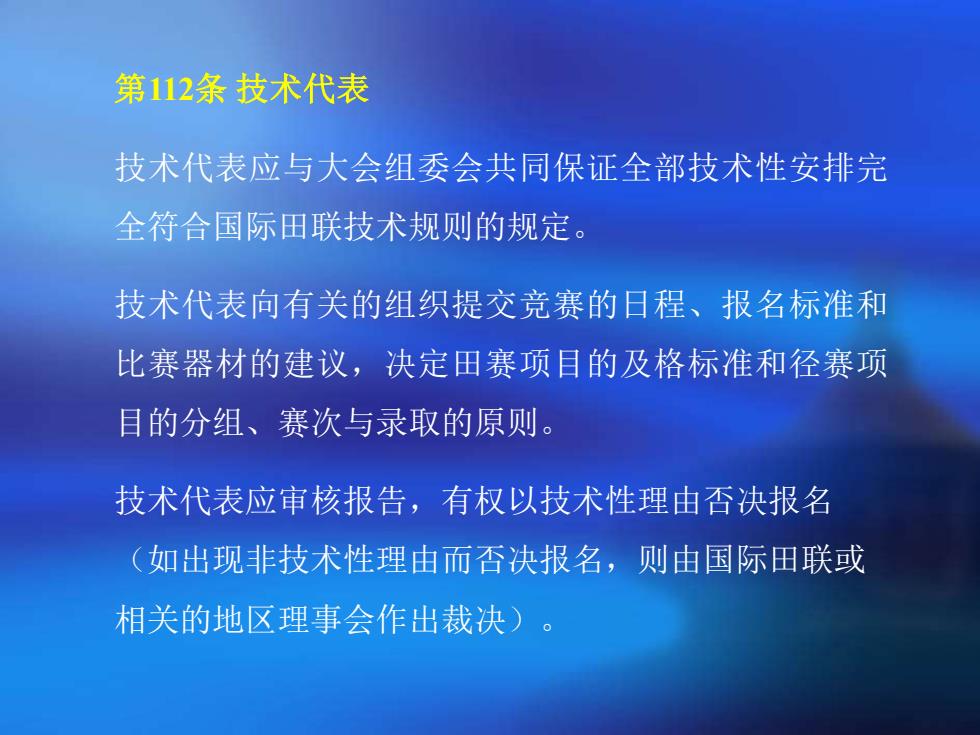 第112条 技术代表

技术代表应与大会组委会共同保证全部技术性安排完全符合国际田联技术规则的规定。

技术代表向有关的组织提交竞赛的日程、报名标准和比赛器材的建议，决定田赛项目的及格标准和径赛项目的分组、赛次与录取的原则。

技术代表应审核报告，有权以技术性理由否决报名（如出现非技术性理由而否决报名，则由国际田联或相关的地区理事会作出裁决）。